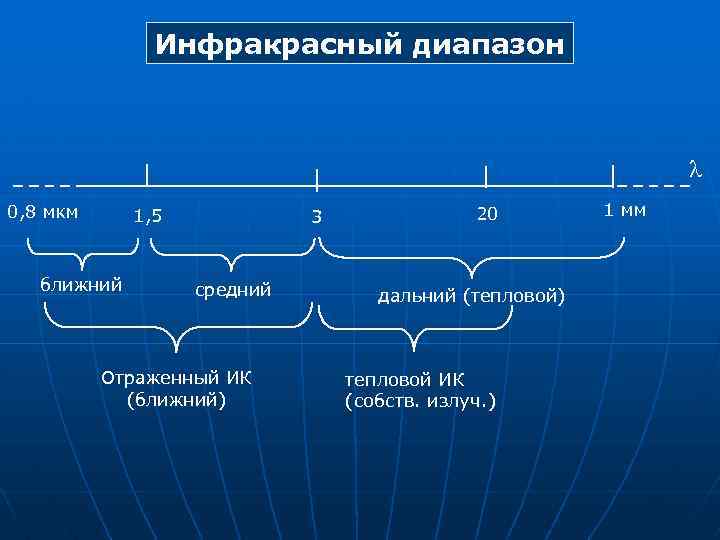 Инфракрасный диапазон

$\lambda$

0,8 мкм

1,5

3

20

1 мм

ближний

средний

дальний (тепловой)

Отраженный ИК (ближний)

тепловой ИК (собств. излуч.)